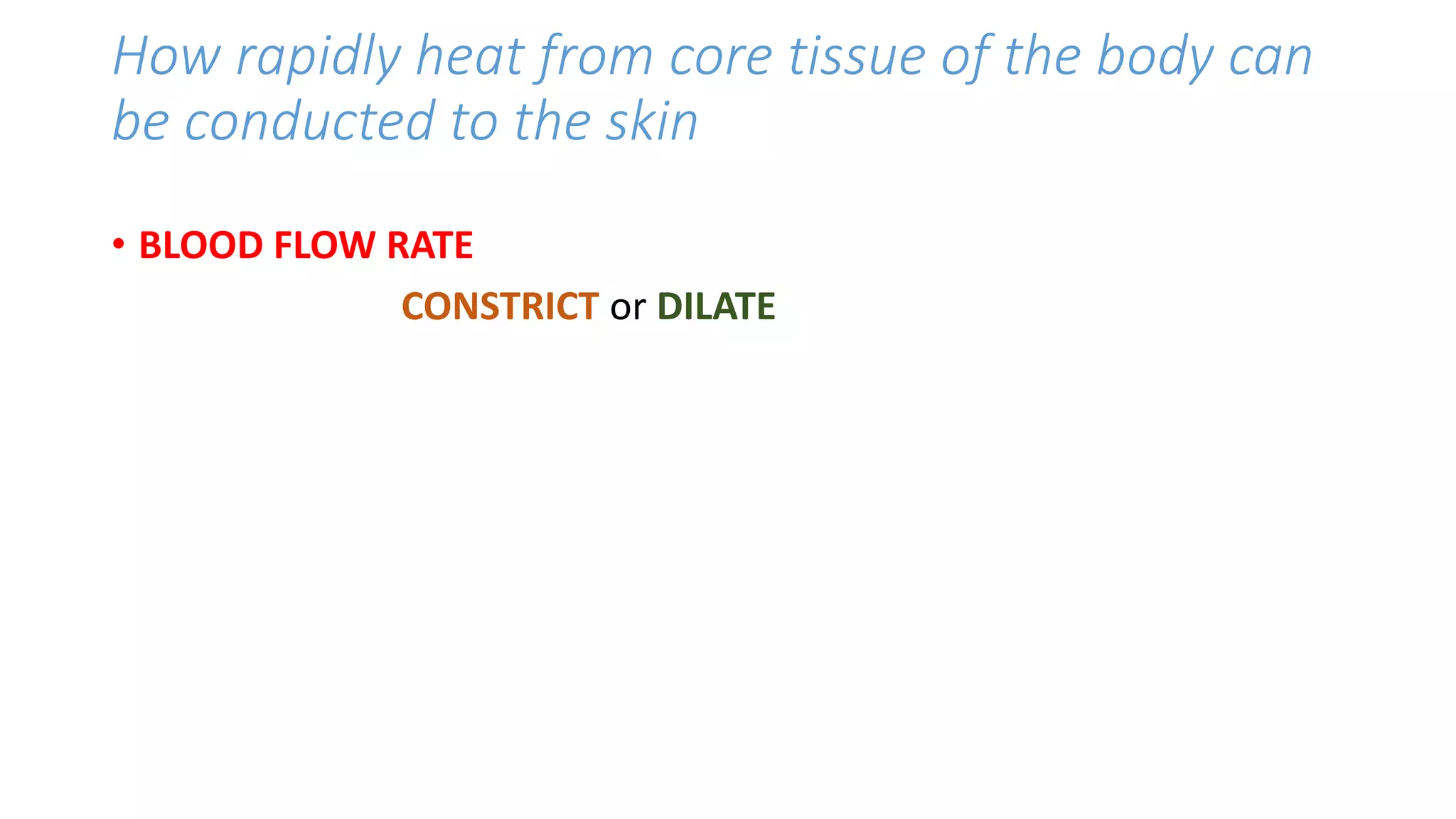 How rapidly heat from core tissue of the body can be conducted to the skin

• BLOOD FLOW RATE

CONSTRICT or DILATE